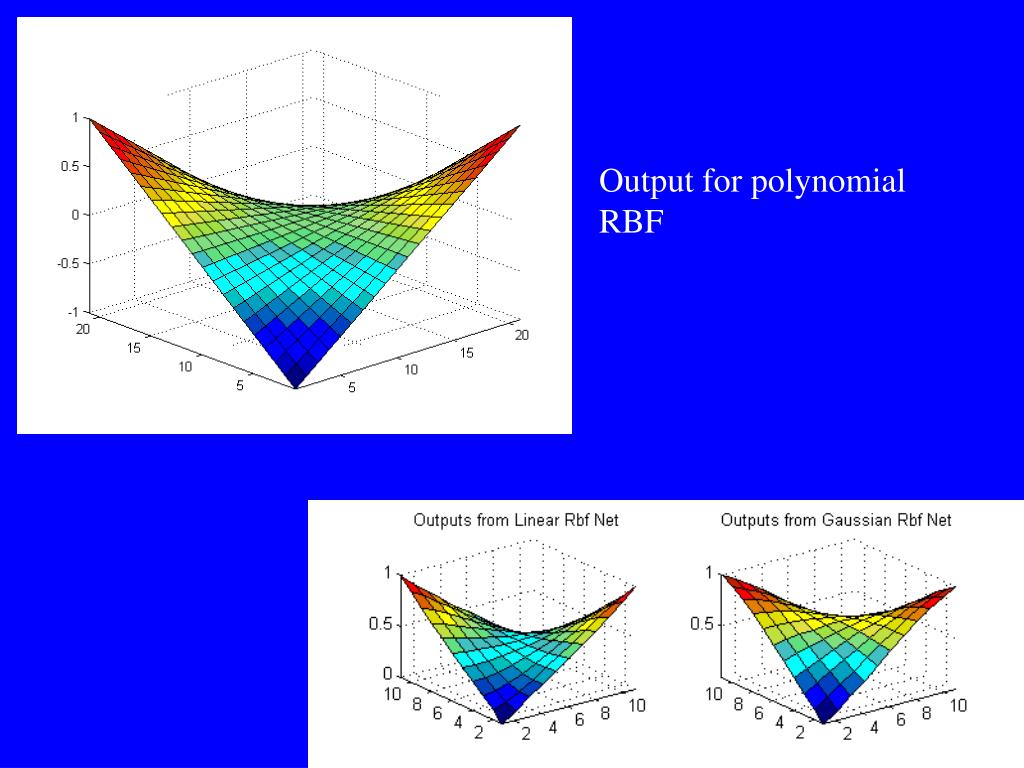 1
0.5
0
-0.5
-1
20
15
10
5
5
10
15
20

Output for polynomial RBF

Outputs from Linear Rbf Net
1
0.5
0
10
8
6
4
2
2
4
6
8
10

Outputs from Gaussian Rbf Net
1
0.5
10
8
6
4
2
2
4
6
8
10